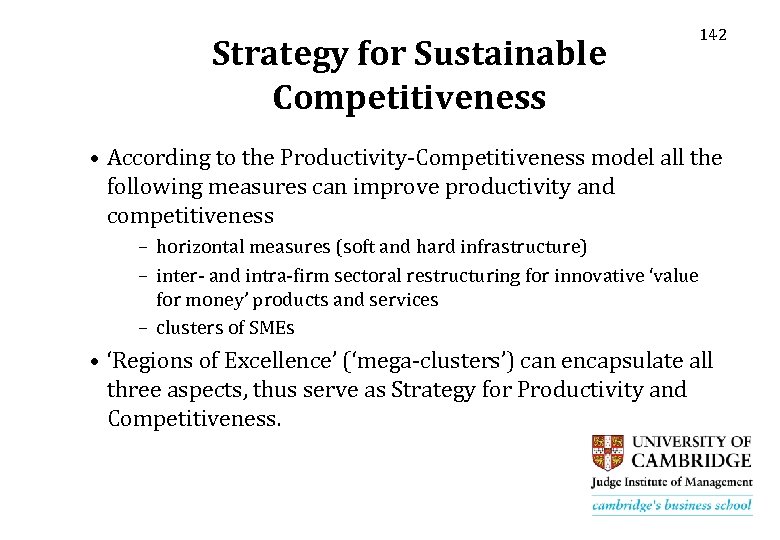 142

Strategy for Sustainable Competitiveness

• According to the Productivity-Competitiveness model all the following measures can improve productivity and competitiveness

– horizontal measures (soft and hard infrastructure)

– inter- and intra-firm sectoral restructuring for innovative ‘value for money’ products and services

– clusters of SMEs

• ‘Regions of Excellence’ (‘mega-clusters’) can encapsulate all three aspects, thus serve as Strategy for Productivity and Competitiveness.

UNIVERSITY OF CAMBRIDGE
Judge Institute of Management
cambridge's business school